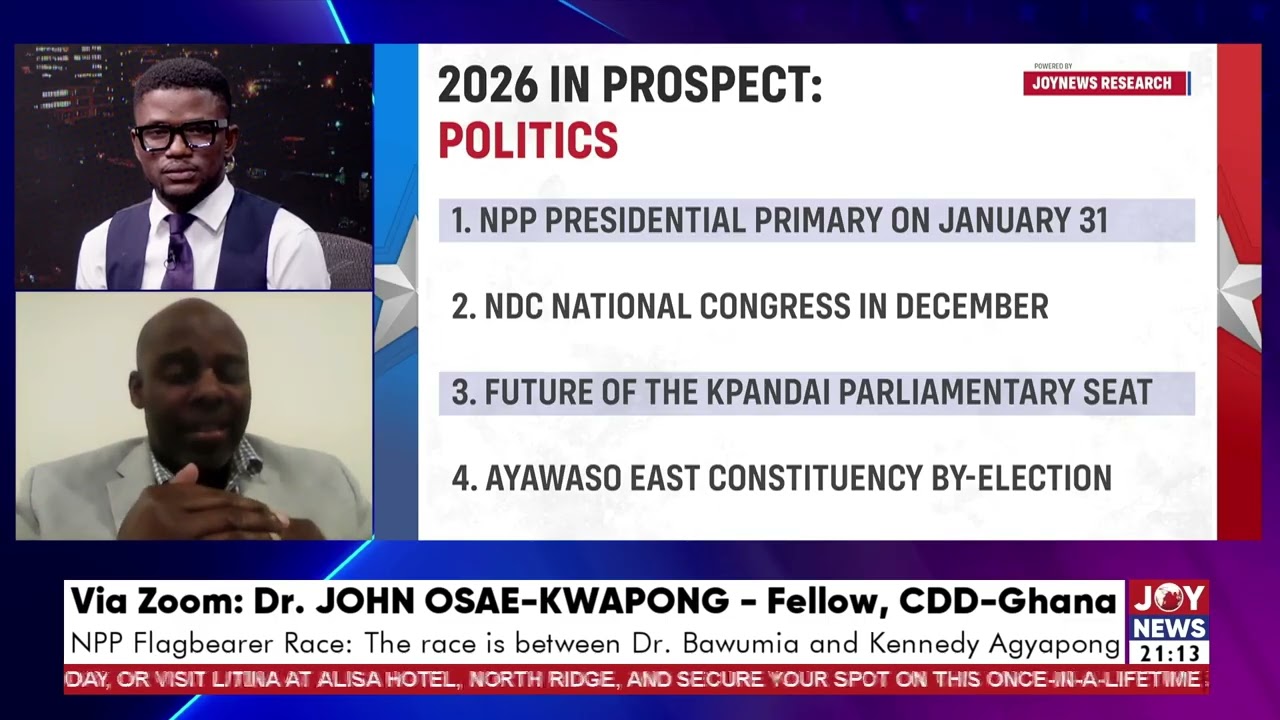 2026 IN PROSPECT:
POLITICS

POWERED BY
JOYNEWS RESEARCH

1. NPP PRESIDENTIAL PRIMARY ON JANUARY 31

2. NDC NATIONAL CONGRESS IN DECEMBER

3. FUTURE OF THE KPANDAI PARLIAMENTARY SEAT

4. AYAWASO EAST CONSTITUENCY BY-ELECTION

Via Zoom: Dr. JOHN OSAE-KWAPONG - Fellow, CDD-Ghana
NPP Flagbearer Race: The race is between Dr. Bawumia and Kennedy Agyapong

JOY NEWS
21:13

DAY, OR VISIT LITINA AT ALISA HOTEL, NORTH RIDGE, AND SECURE YOUR SPOT ON THIS ONCE-IN-A-LIFETIME